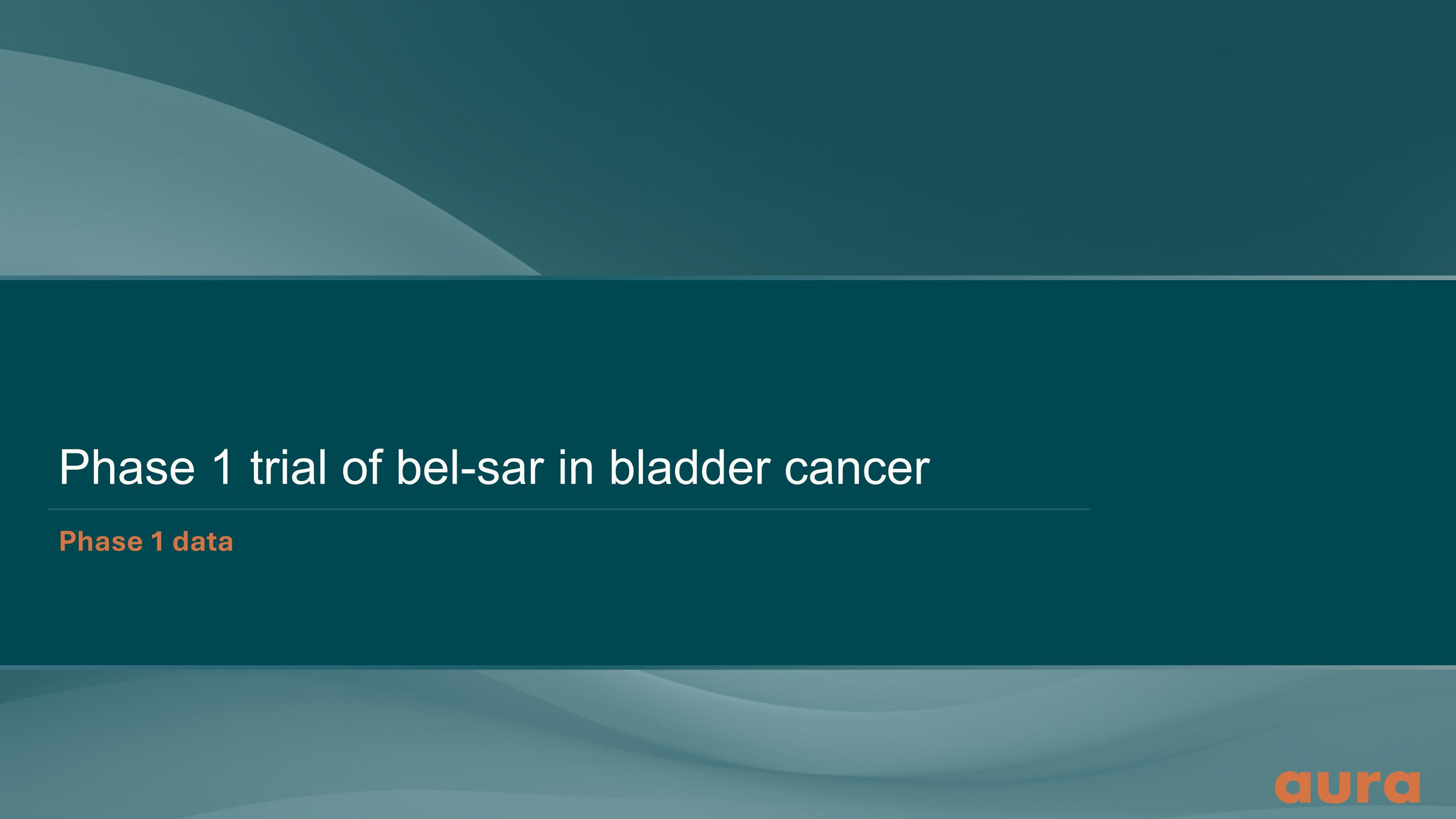 Phase 1 trial of bel-sar in bladder cancer

Phase 1 data

aura